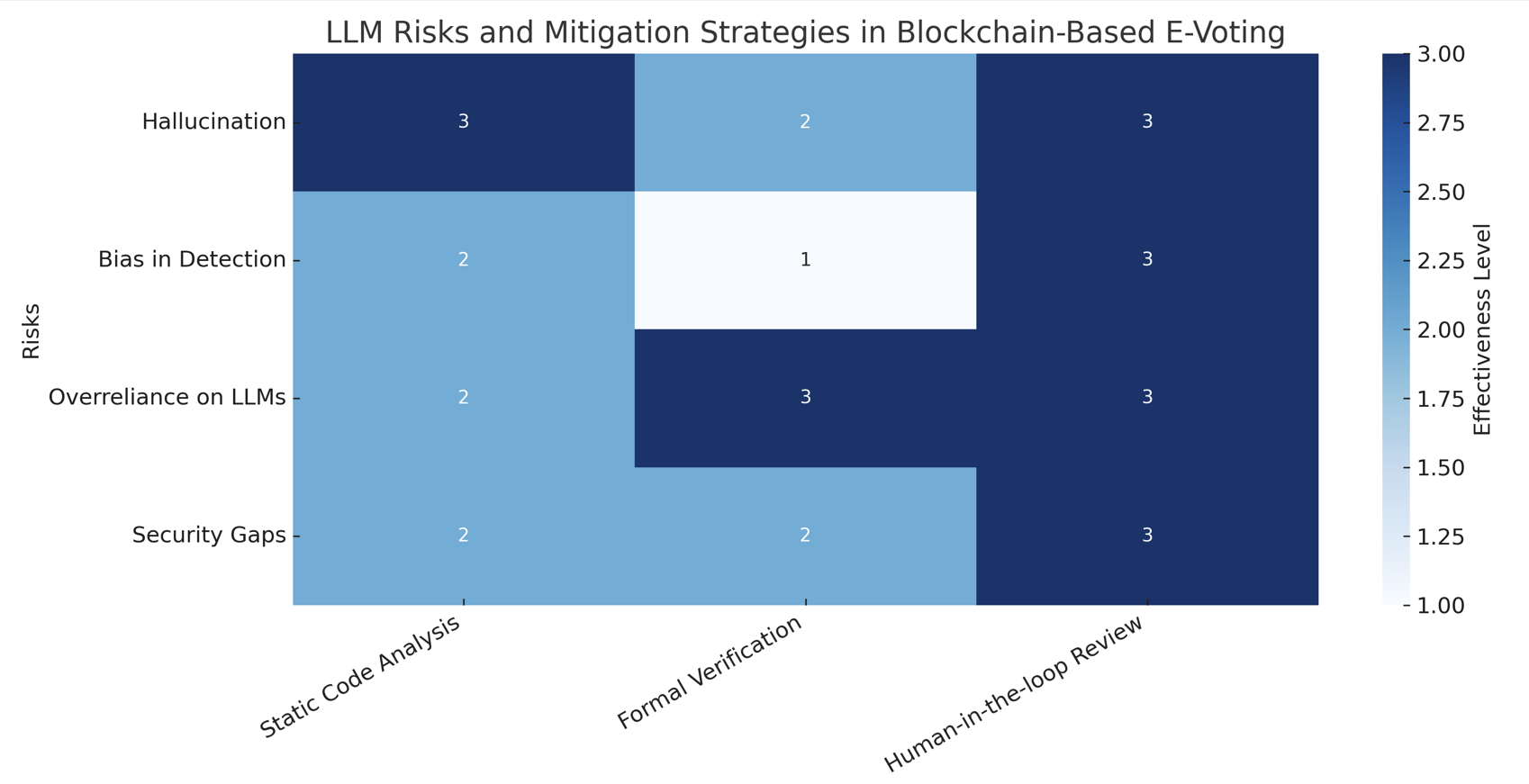 LLM Risks and Mitigation Strategies in Blockchain-Based E-Voting

Risks

| | Static Code Analysis | Formal Verification | Human-in-the-loop Review |
|---|---|---|---|
| Hallucination | 3 | 2 | 3 |
| Bias in Detection | 2 | 1 | 3 |
| Overreliance on LLMs | 2 | 3 | 3 |
| Security Gaps | 2 | 2 | 3 |

Effectiveness Level

3.00
2.75
2.50
2.25
2.00
1.75
1.50
1.25
1.00